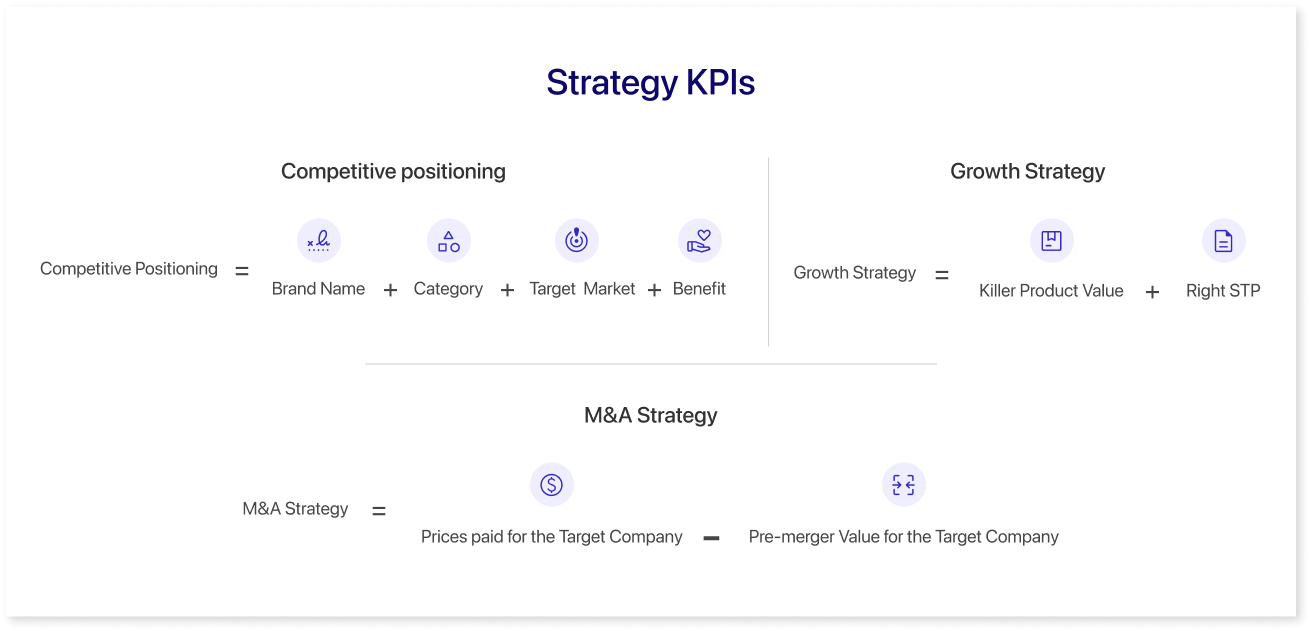 Strategy KPIs

Competitive positioning

Competitive Positioning = Brand Name + Category + Target Market + Benefit

Growth Strategy

Growth Strategy = Killer Product Value + Right STP

M&A Strategy

M&A Strategy = Prices paid for the Target Company − Pre-merger Value for the Target Company